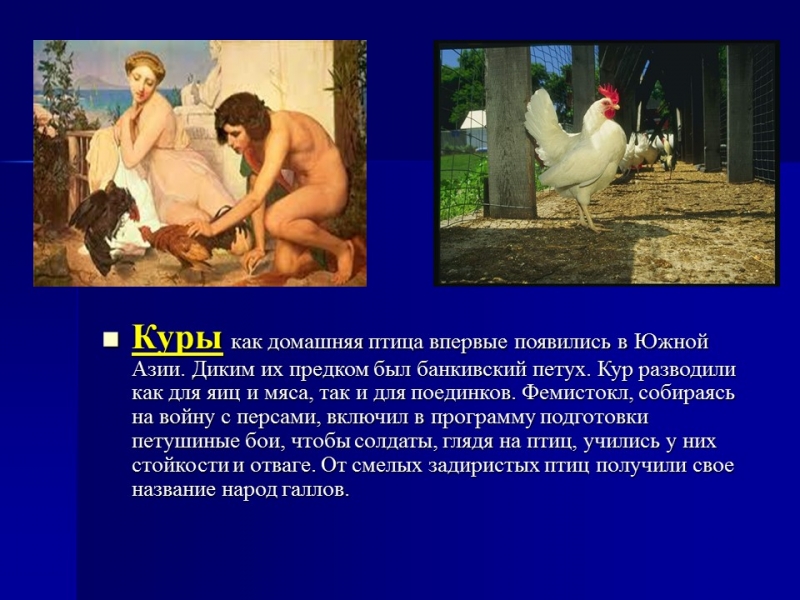 Куры как домашняя птица впервые появились в Южной Азии. Диким их предком был банкивский петух. Кур разводили как для яиц и мяса, так и для поединков. Фемистокл, собираясь на войну с персами, включил в программу подготовки петушиные бои, чтобы солдаты, глядя на птиц, учились у них стойкости и отваге. От смелых задиристых птиц получили свое название народ галлов.